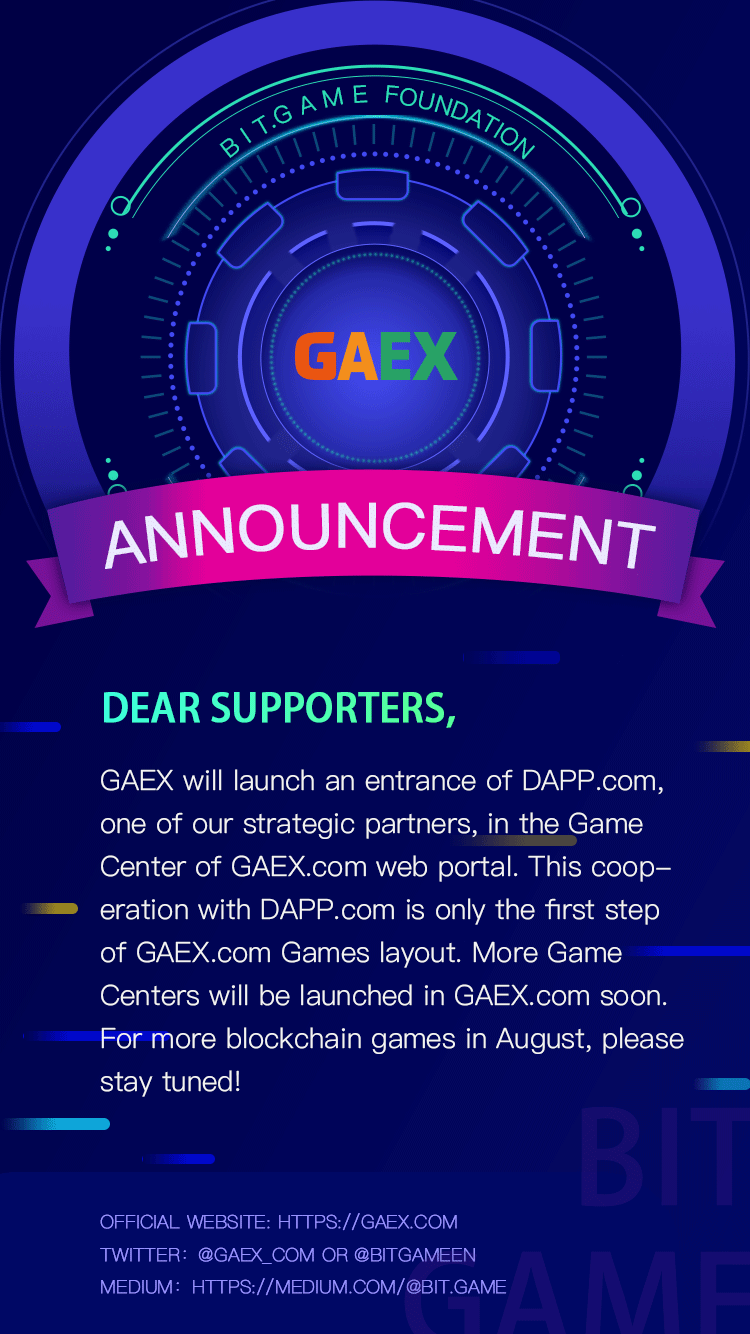 BIT.GAME FOUNDATION

GAEX

ANNOUNCEMENT

DEAR SUPPORTERS,

GAEX will launch an entrance of DAPP.com, one of our strategic partners, in the Game Center of GAEX.com web portal. This cooperation with DAPP.com is only the first step of GAEX.com Games layout. More Game Centers will be launched in GAEX.com soon. For more blockchain games in August, please stay tuned!

BIT
GAME

OFFICIAL WEBSITE: HTTPS://GAEX.COM
TWITTER: @GAEX_COM OR @BITGAMEEN
MEDIUM: HTTPS://MEDIUM.COM/@BIT.GAME